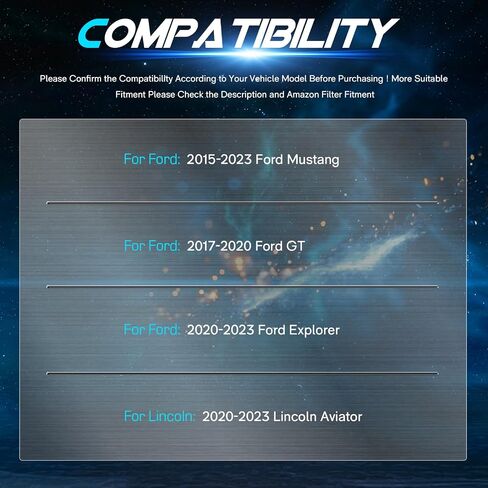 COMPATIBILITY

Please Confirm the Compatibillty According to Your Vehicle Model Before Purchasing ! More Suitable Fitment Please Check the Description and Amazon Filter Fitment

For Ford: 2015-2023 Ford Mustang

For Ford: 2017-2020 Ford GT

For Ford: 2020-2023 Ford Explorer

For Lincoln: 2020-2023 Lincoln Aviator